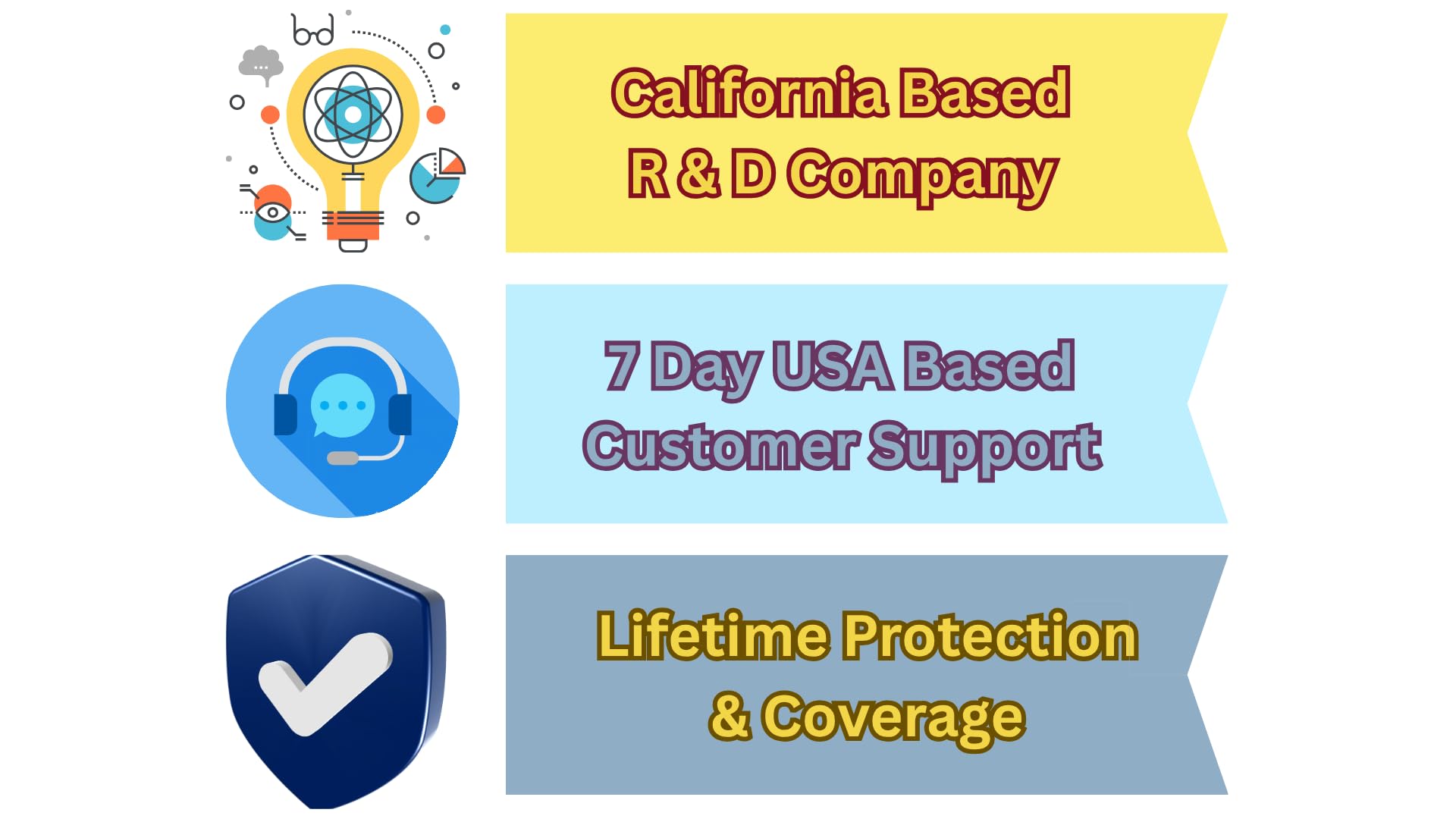 California Based
R & D Company

7 Day USA Based
Customer Support

Lifetime Protection
& Coverage